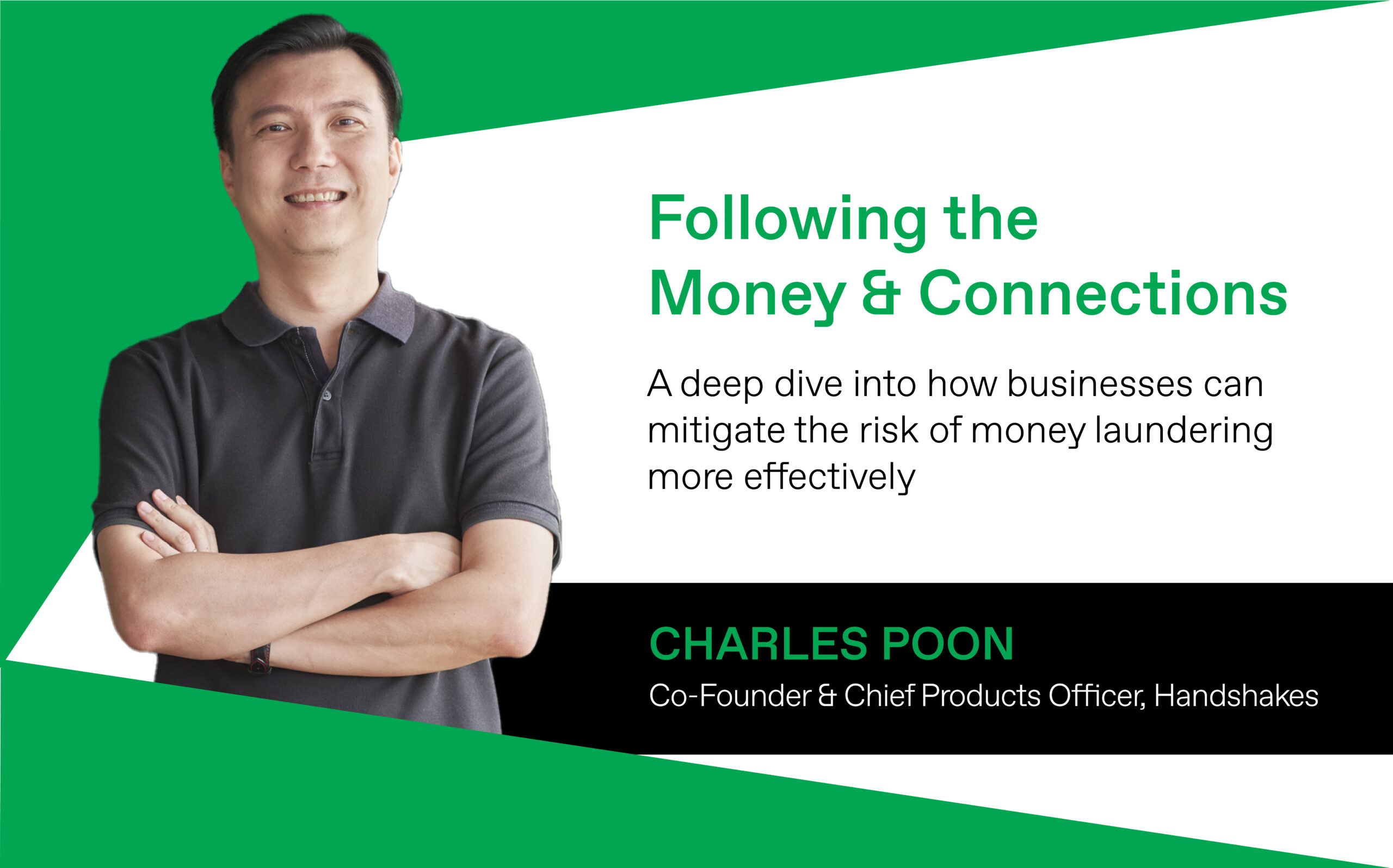 Following the Money & Connections

A deep dive into how businesses can mitigate the risk of money laundering more effectively

CHARLES POON

Co-Founder & Chief Products Officer, Handshakes